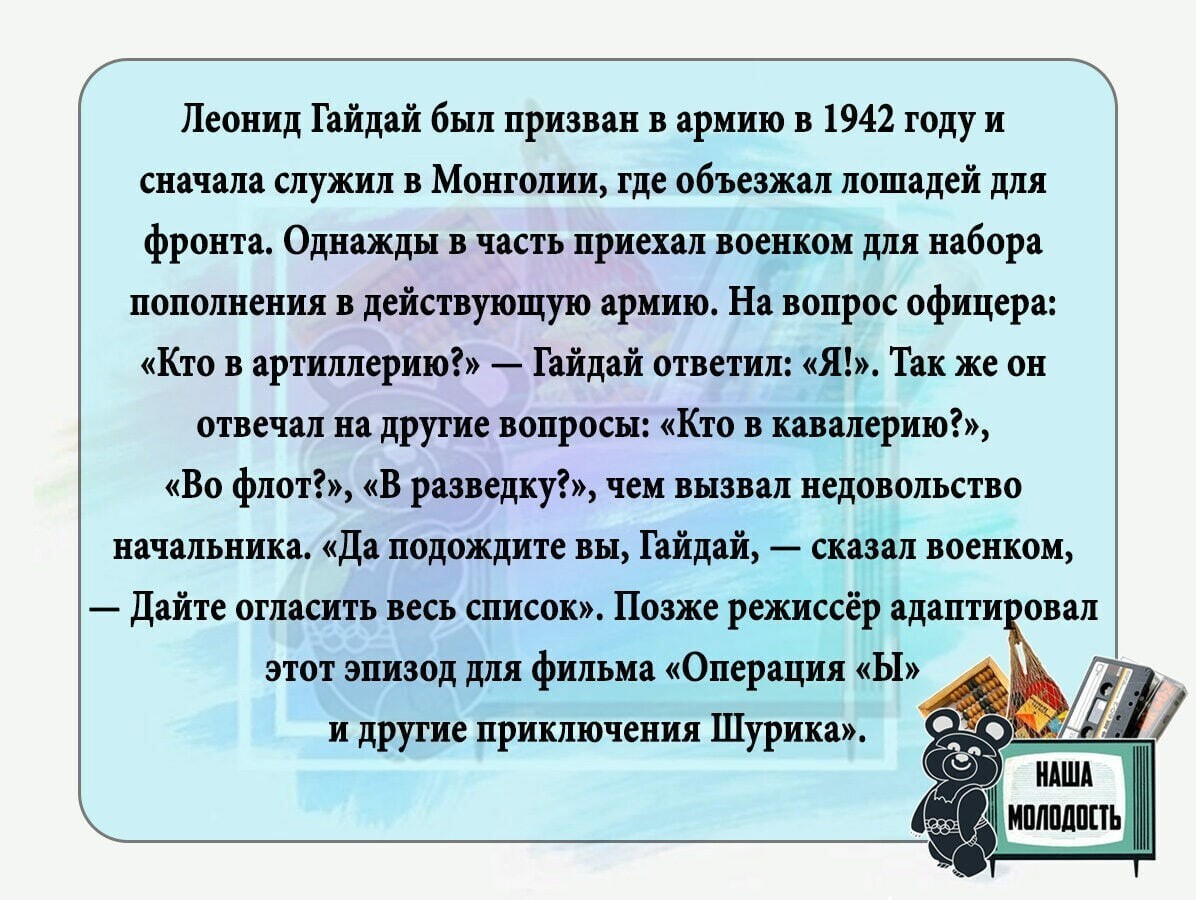 Леонид Гайдай был призван в армию в 1942 году и сначала служил в Монголии, где объезжал лошадей для фронта. Однажды в часть приехал военком для набора пополнения в действующую армию. На вопрос офицера: «Кто в артиллерию?» — Гайдай ответил: «Я!». Так же он отвечал на другие вопросы: «Кто в кавалерию?», «Во флот?», «В разведку?», чем вызвал недовольство начальника. «Да подождите вы, Гайдай, — сказал военком, — Дайте огласить весь список». Позже режиссёр адаптировал этот эпизод для фильма «Операция «Ы» и другие приключения Шурика».

НАША МОЛОДОСТЬ